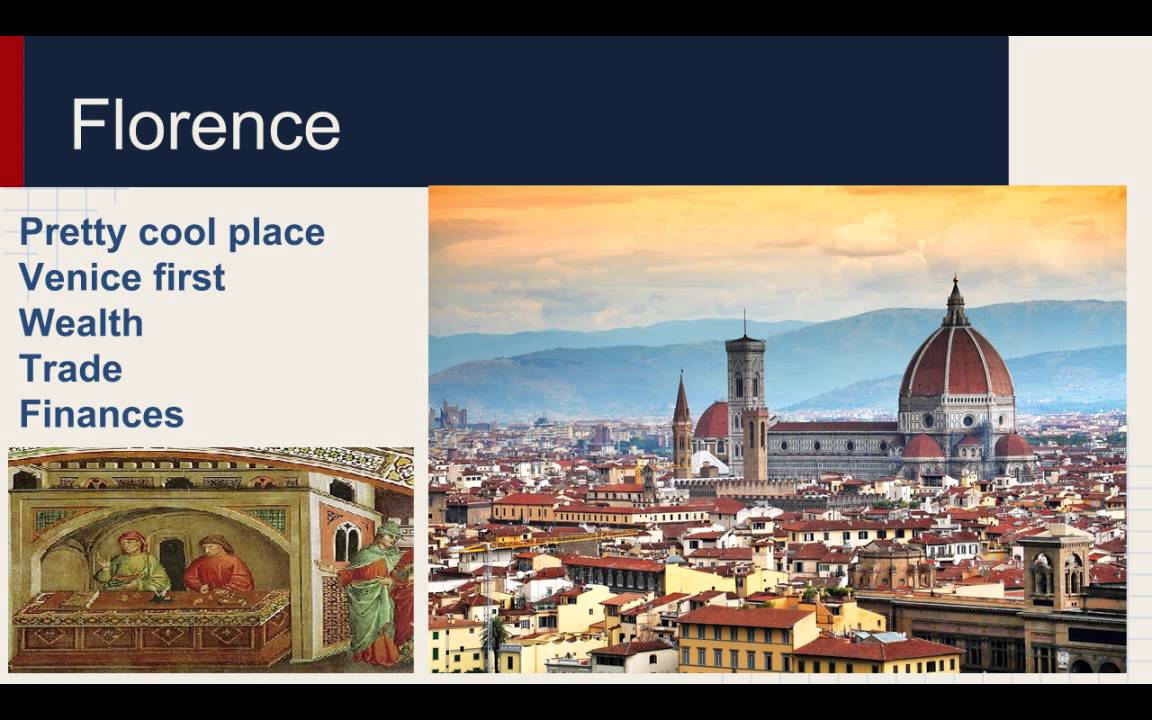 Florence

Pretty cool place
Venice first
Wealth
Trade
Finances